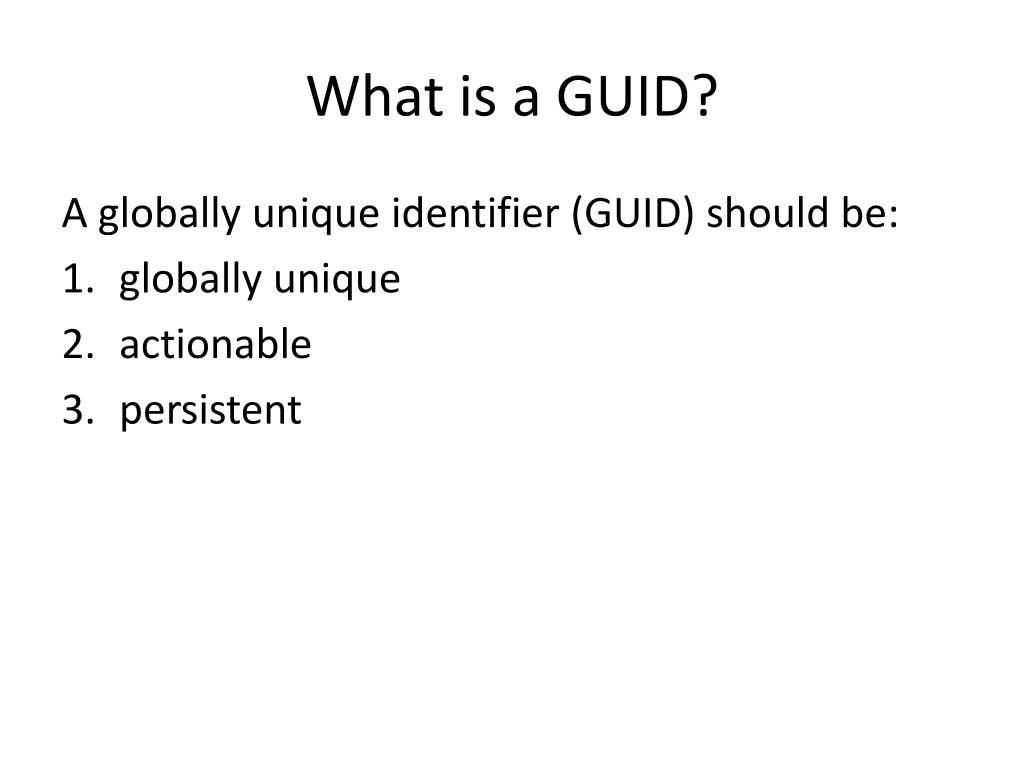 What is a GUID?

A globally unique identifier (GUID) should be:
1. globally unique
2. actionable
3. persistent